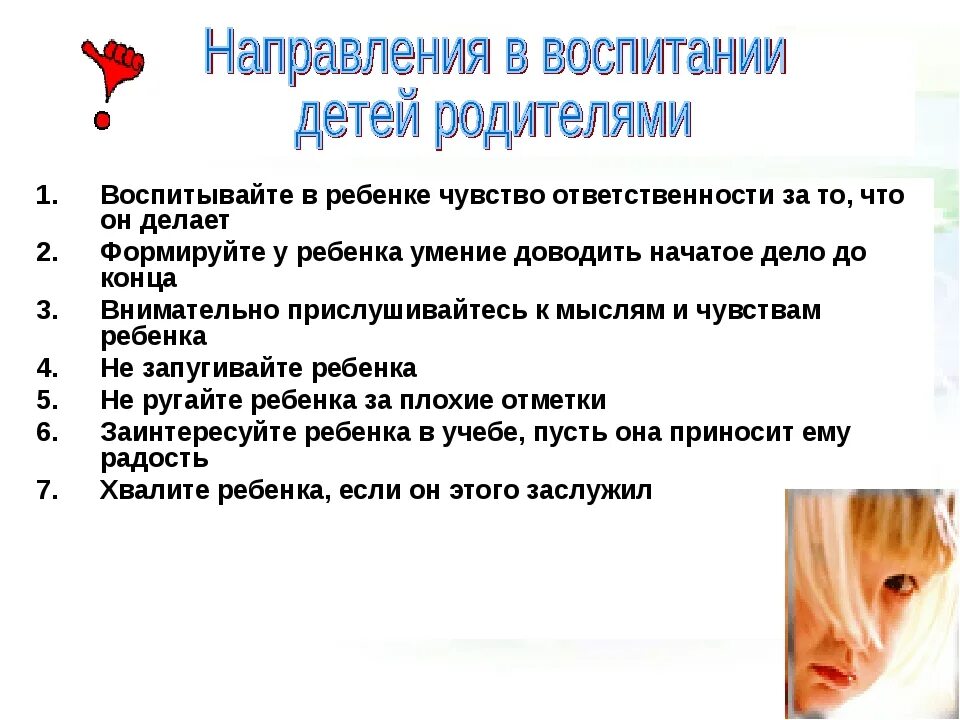 Направления в воспитании детей родителями

1. Воспитывайте в ребенке чувство ответственности за то, что он делает
2. Формируйте у ребенка умение доводить начатое дело до конца
3. Внимательно прислушивайтесь к мыслям и чувствам ребенка
4. Не запугивайте ребенка
5. Не ругайте ребенка за плохие отметки
6. Заинтересуйте ребенка в учебе, пусть она приносит ему радость
7. Хвалите ребенка, если он этого заслужил